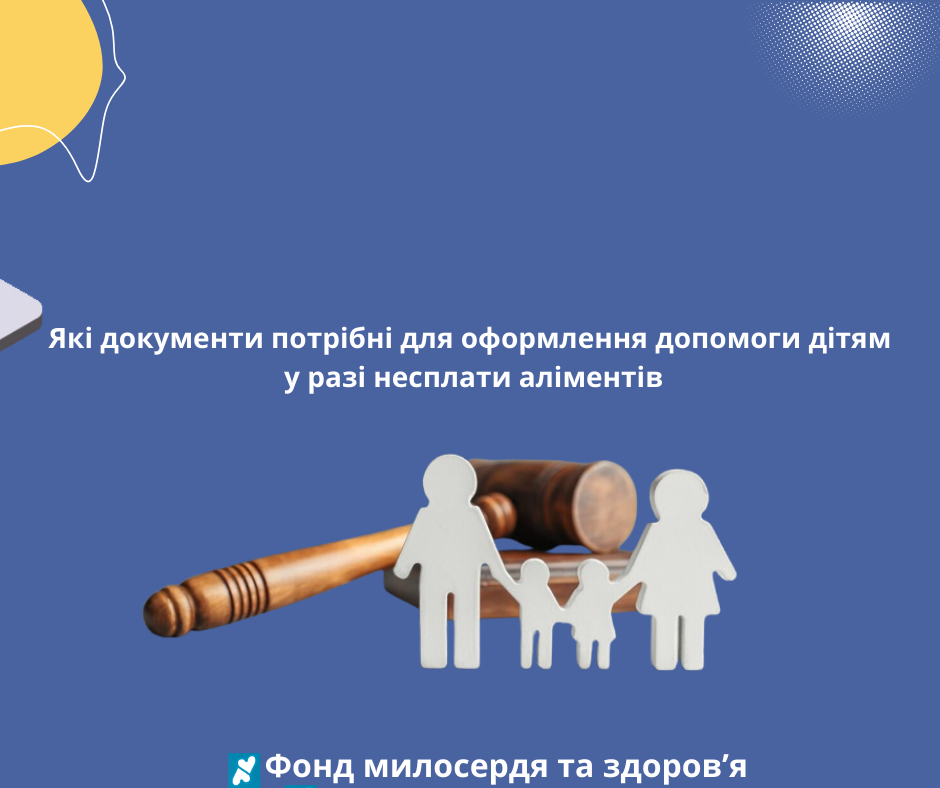 Які документи потрібні для оформлення допомоги дітям у разі несплати аліментів

Фонд милосердя та здоров’я